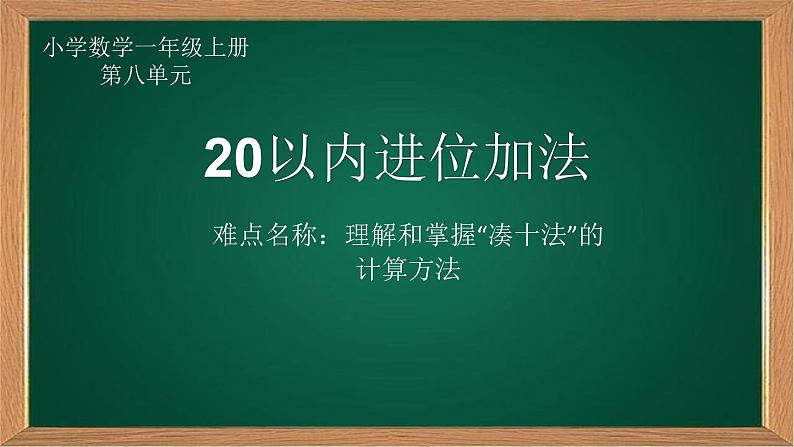 小学数学一年级上册
第八单元

20以内进位加法

难点名称：理解和掌握“凑十法”的计算方法